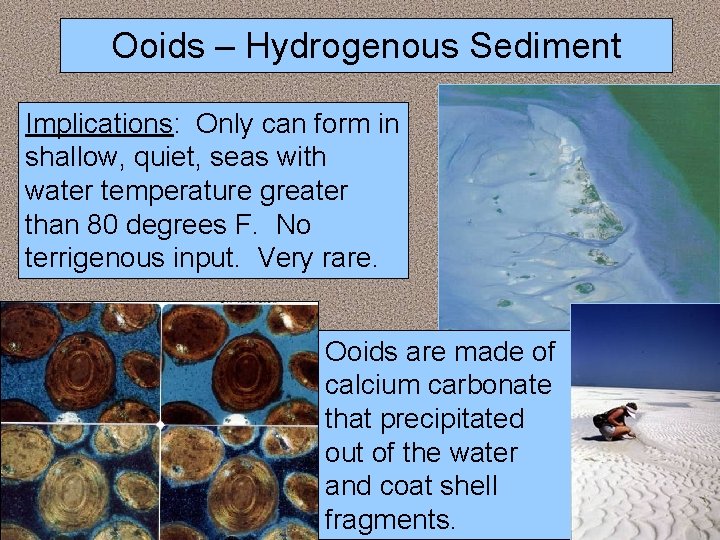 Ooids – Hydrogenous Sediment

Implications: Only can form in shallow, quiet, seas with water temperature greater than 80 degrees F. No terrigenous input. Very rare.

Ooids are made of calcium carbonate that precipitated out of the water and coat shell fragments.